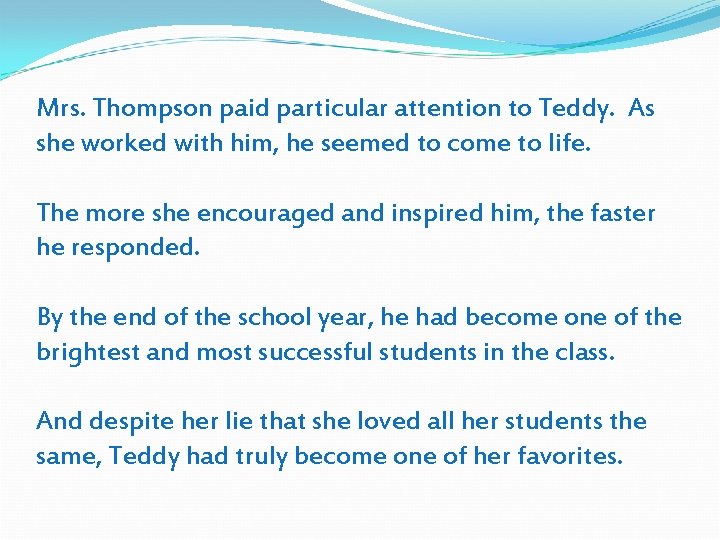 Mrs. Thompson paid particular attention to Teddy. As she worked with him, he seemed to come to life.

The more she encouraged and inspired him, the faster he responded.

By the end of the school year, he had become one of the brightest and most successful students in the class.

And despite her lie that she loved all her students the same, Teddy had truly become one of her favorites.